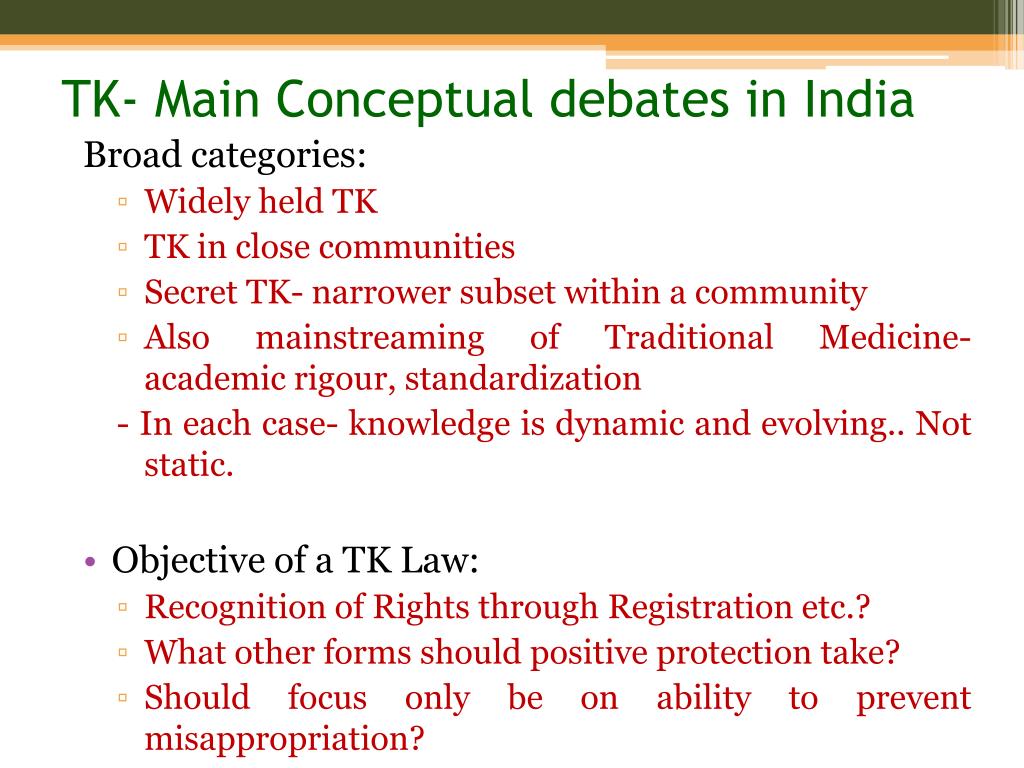 TK- Main Conceptual debates in India

Broad categories:

▫ Widely held TK
▫ TK in close communities
▫ Secret TK- narrower subset within a community
▫ Also mainstreaming of Traditional Medicine- academic rigour, standardization

- In each case- knowledge is dynamic and evolving.. Not static.

• Objective of a TK Law:
▫ Recognition of Rights through Registration etc.?
▫ What other forms should positive protection take?
▫ Should focus only be on ability to prevent misappropriation?